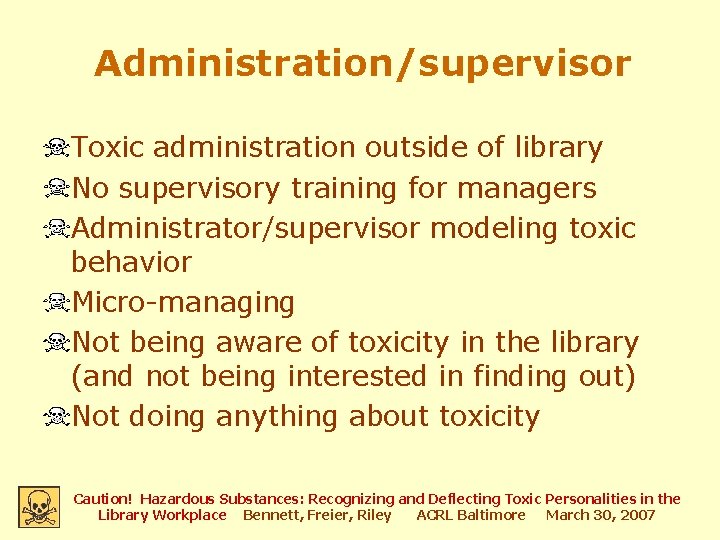 Administration/supervisor

Toxic administration outside of library
No supervisory training for managers
Administrator/supervisor modeling toxic behavior
Micro-managing
Not being aware of toxicity in the library (and not being interested in finding out)
Not doing anything about toxicity

Caution! Hazardous Substances: Recognizing and Deflecting Toxic Personalities in the Library Workplace Bennett, Freier, Riley ACRL Baltimore March 30, 2007